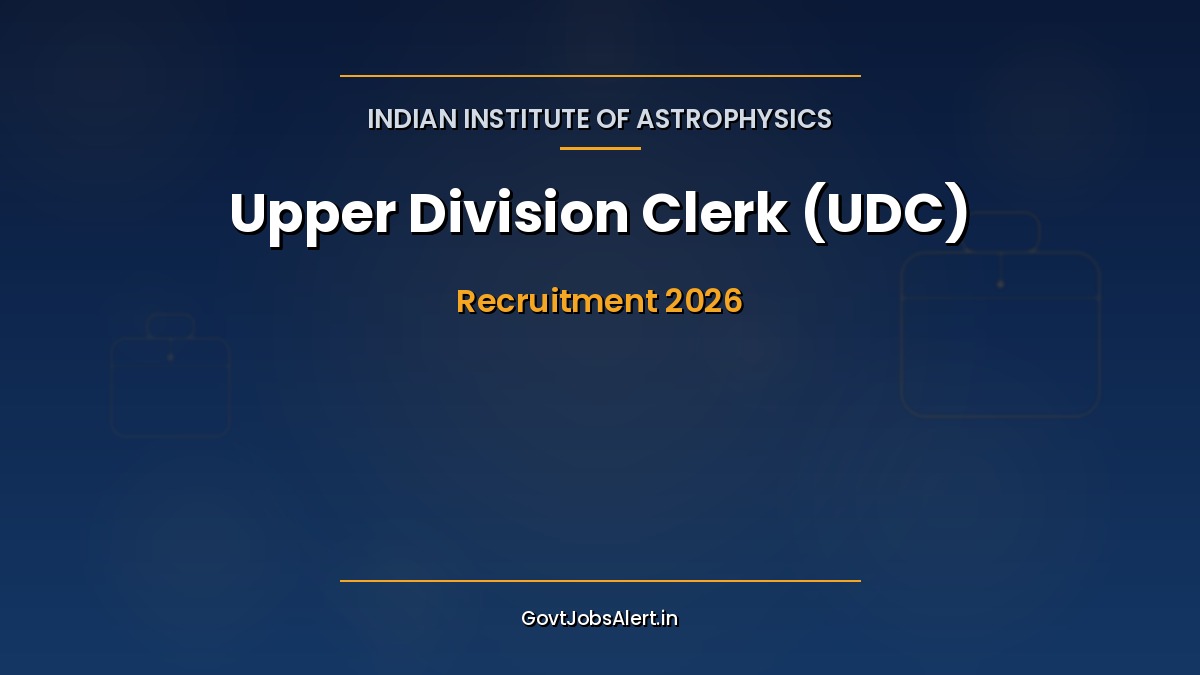 INDIAN INSTITUTE OF ASTROPHYSICS

Upper Division Clerk (UDC)

Recruitment 2026

GovtJobsAlert.in